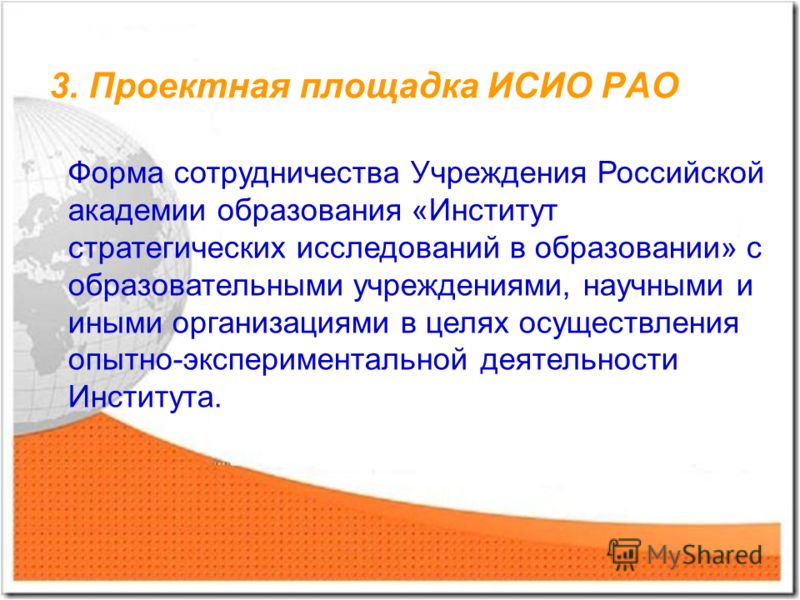 3. Проектная площадка ИСИО РАО

Форма сотрудничества Учреждения Российской академии образования «Институт стратегических исследований в образовании» с образовательными учреждениями, научными и иными организациями в целях осуществления опытно-экспериментальной деятельности Института.

MyShared